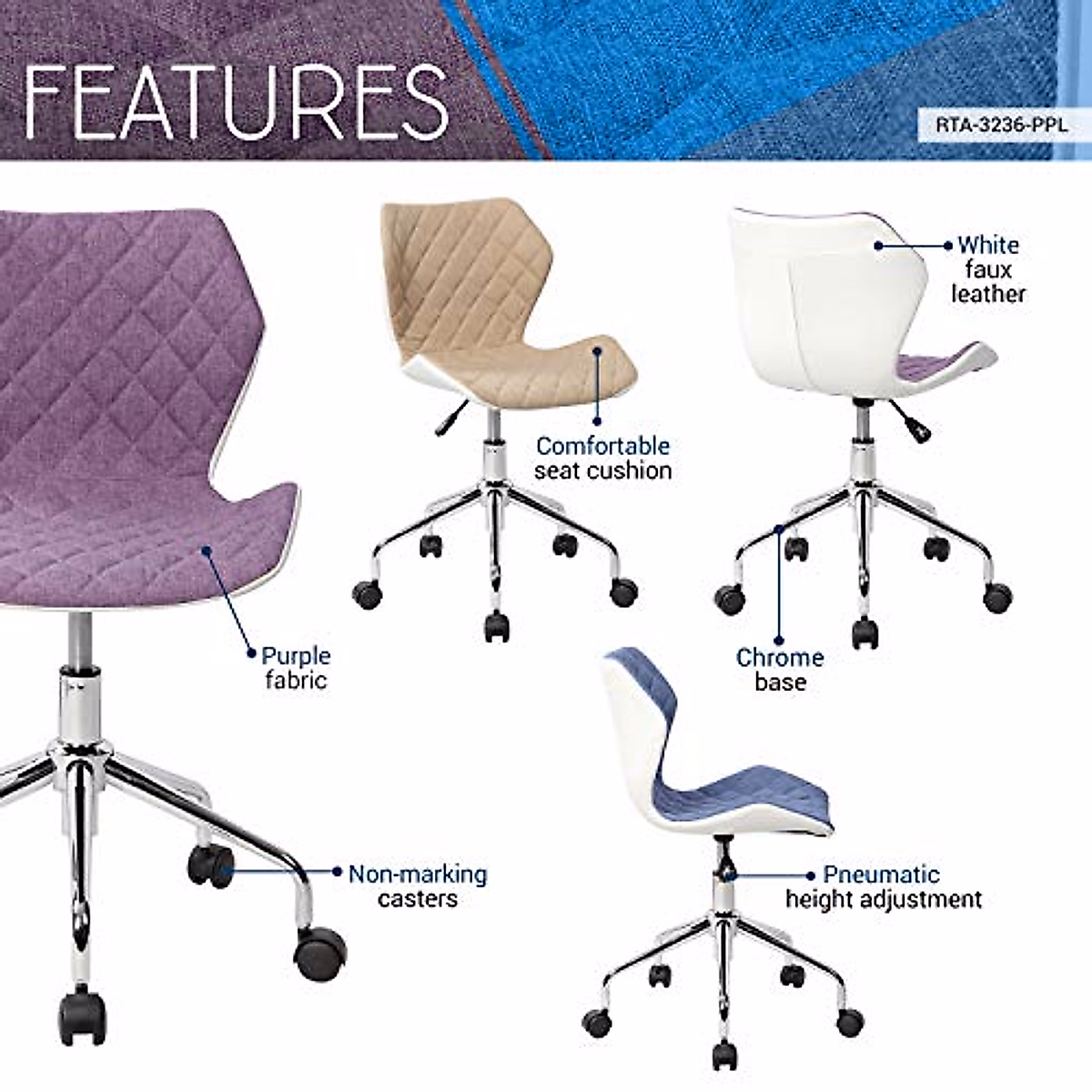 FEATURES

RTA-3236-PPL

White faux leather

Comfortable seat cushion

Purple fabric

Chrome base

Non-marking casters

Pneumatic height adjustment